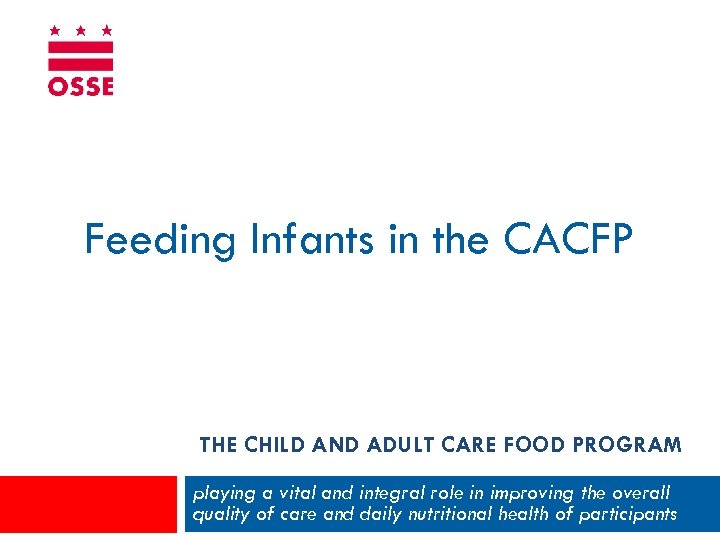 OSSE

Feeding Infants in the CACFP

THE CHILD AND ADULT CARE FOOD PROGRAM

playing a vital and integral role in improving the overall quality of care and daily nutritional health of participants